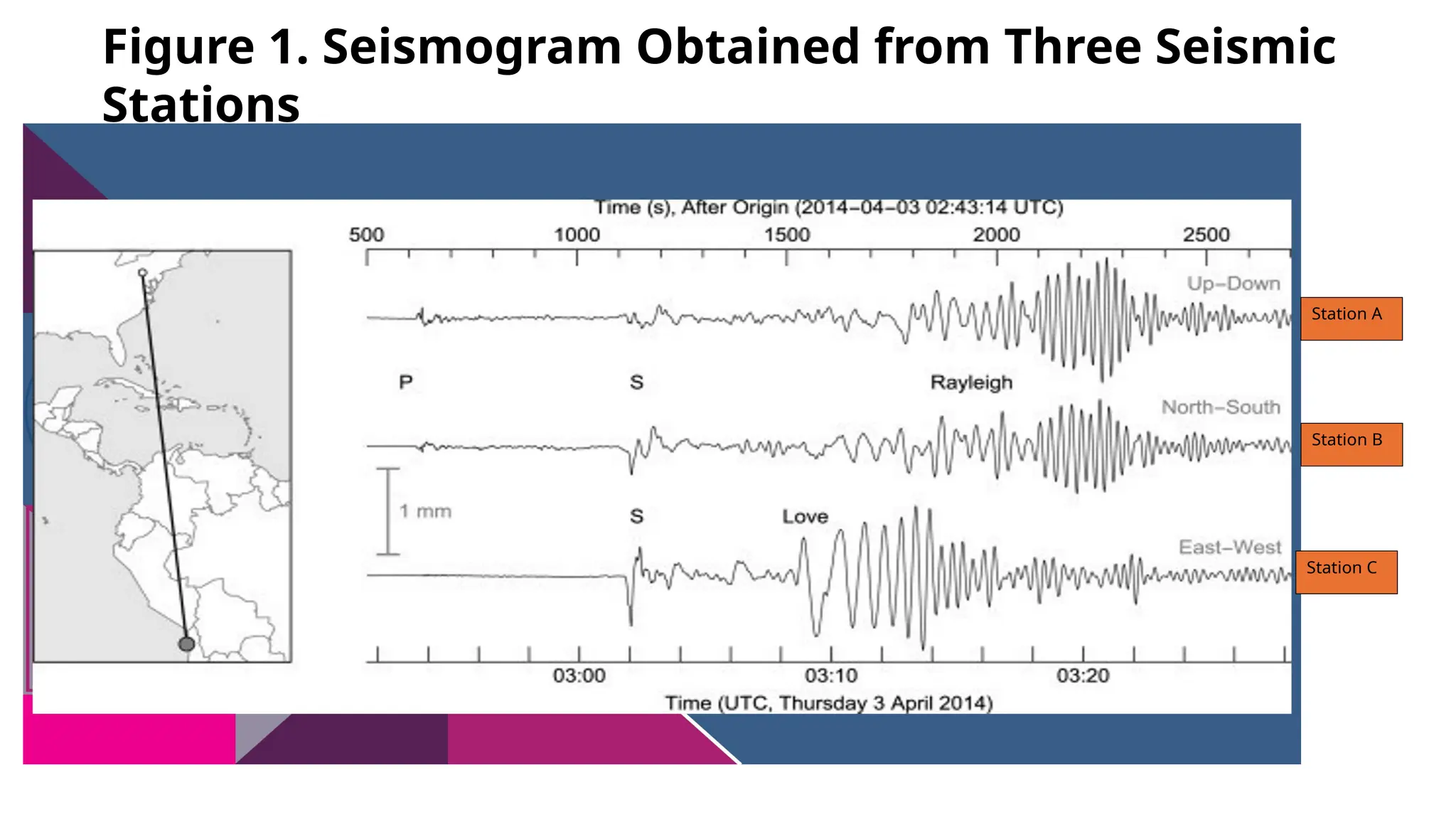 Figure 1. Seismogram Obtained from Three Seismic Stations

Time (s), After Origin (2014-04-03 02:43:14 UTC)

500 1000 1500 2000 2500

Up-Down

Station A

P S Rayleigh

North-South

Station B

1 mm

S Love

East-West

Station C

03:00 03:10 03:20

Time (UTC, Thursday 3 April 2014)